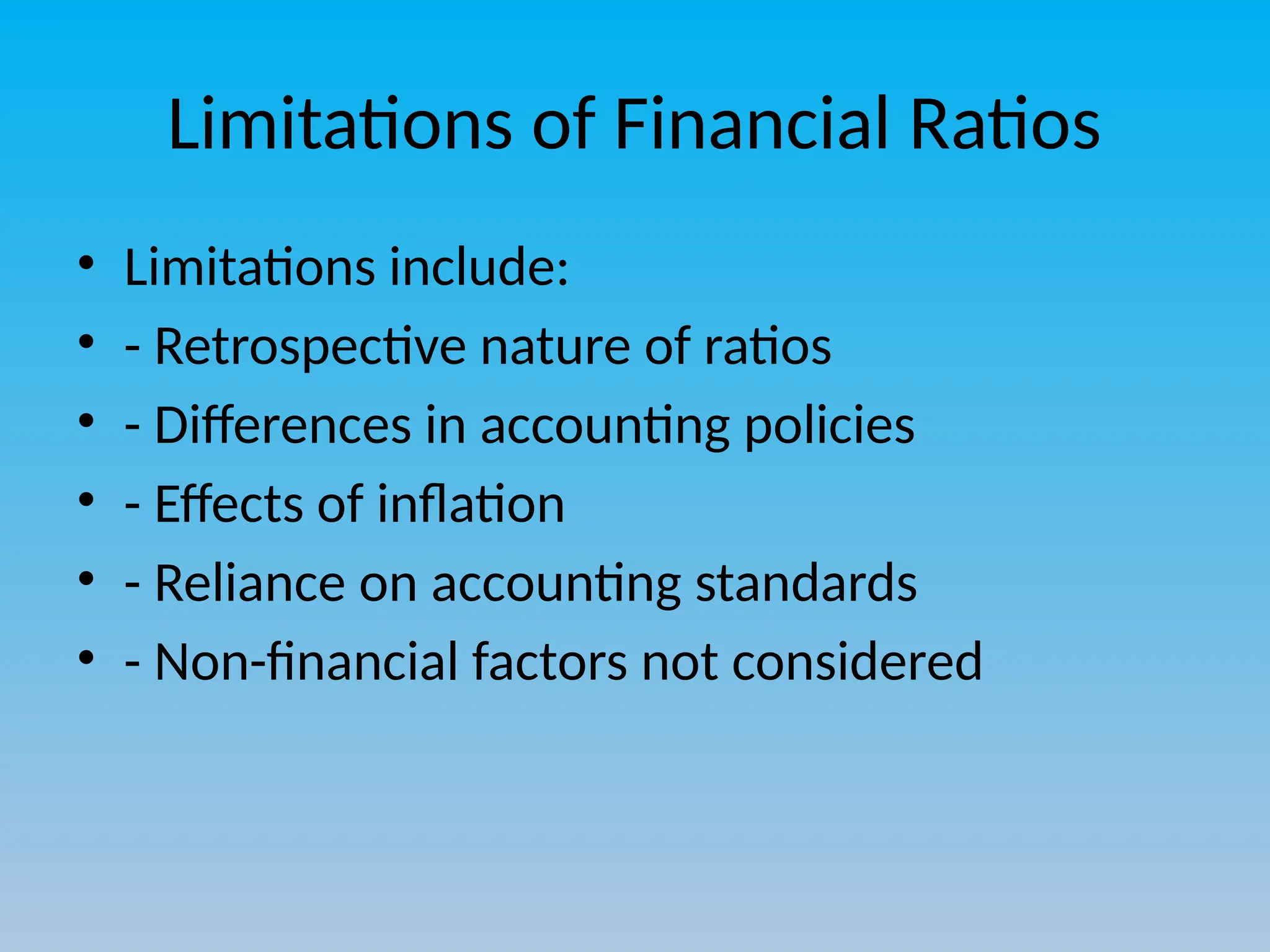 Limitations of Financial Ratios

• Limitations include:
• - Retrospective nature of ratios
• - Differences in accounting policies
• - Effects of inflation
• - Reliance on accounting standards
• - Non-financial factors not considered